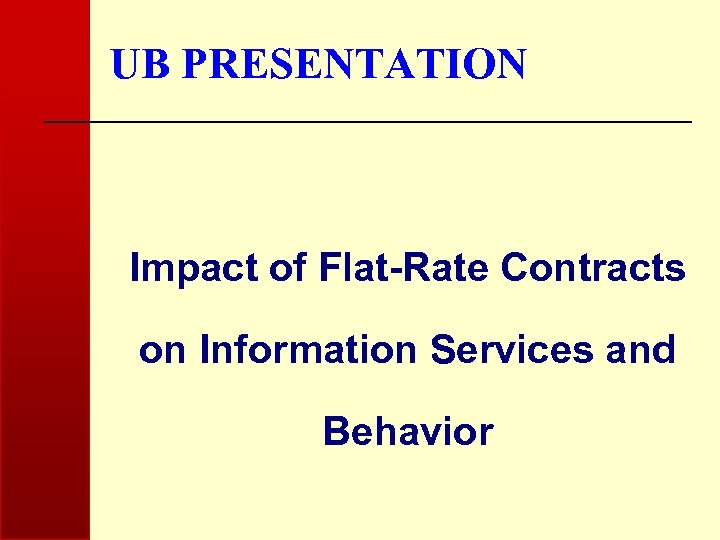 UB PRESENTATION

Impact of Flat-Rate Contracts on Information Services and Behavior